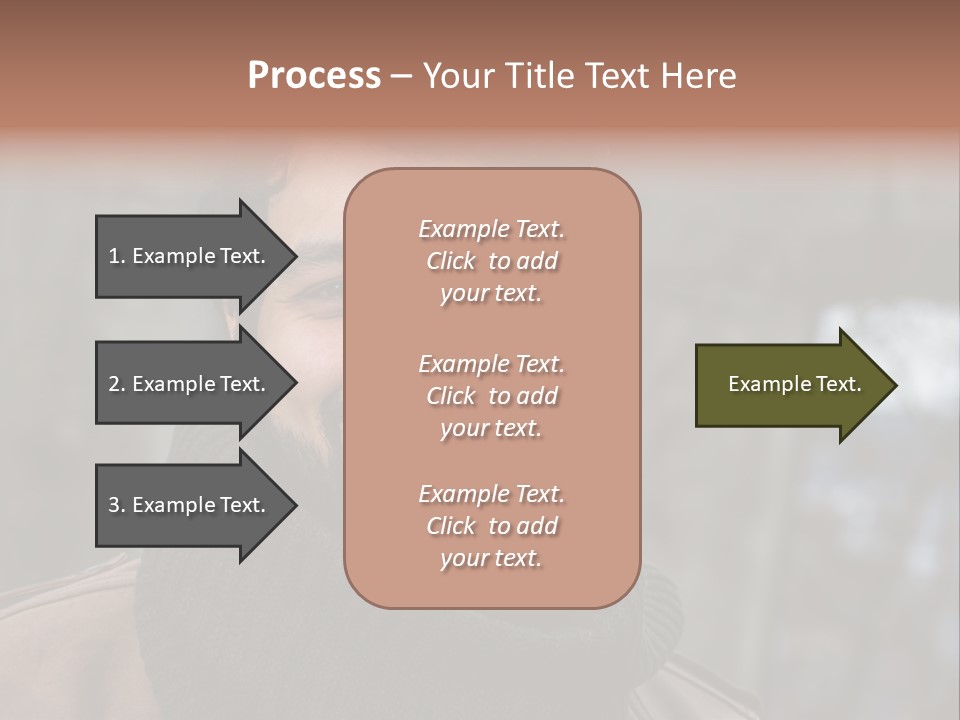 Process – Your Title Text Here

1. Example Text.

2. Example Text.

3. Example Text.

Example Text. Click to add your text.

Example Text. Click to add your text.

Example Text. Click to add your text.

Example Text.